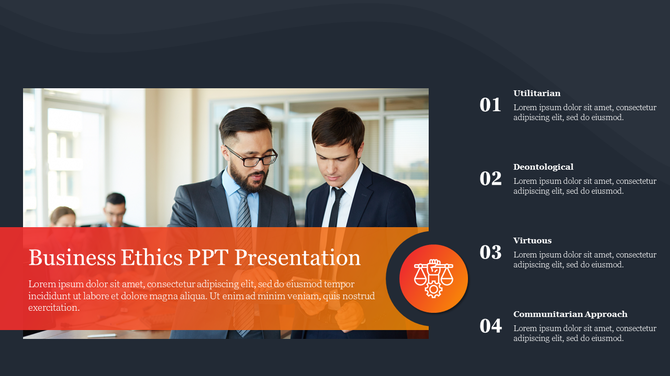 Business Ethics PPT Presentation

Lorem ipsum dolor sit amet, consectetur adipiscing elit, sed do eiusmod tempor incididunt ut labore et dolore magna aliqua. Ut enim ad minim veniam, quis nostrud exercitation.

01
Utilitarian
Lorem ipsum dolor sit amet, consectetur adipiscing elit, sed do eiusmod.

02
Deontological
Lorem ipsum dolor sit amet, consectetur adipiscing elit, sed do eiusmod.

03
Virtuous
Lorem ipsum dolor sit amet, consectetur adipiscing elit, sed do eiusmod.

04
Communitarian Approach
Lorem ipsum dolor sit amet, consectetur adipiscing elit, sed do eiusmod.